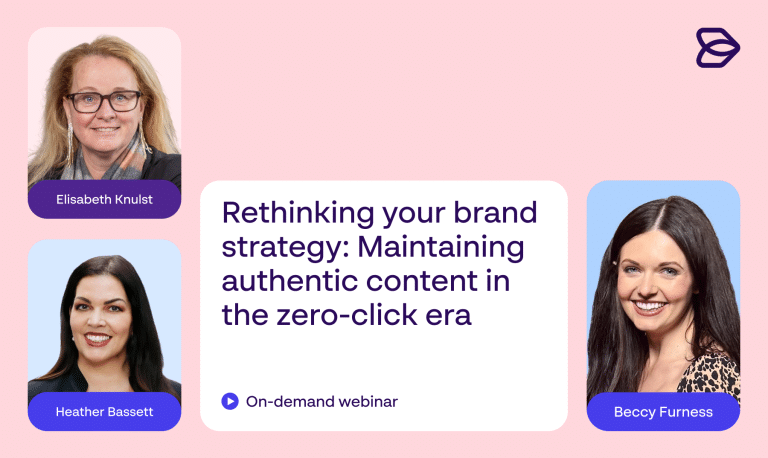 Elisabeth Knulst

Heather Bassett

Rethinking your brand strategy: Maintaining authentic content in the zero-click era

On-demand webinar

Beccy Furness